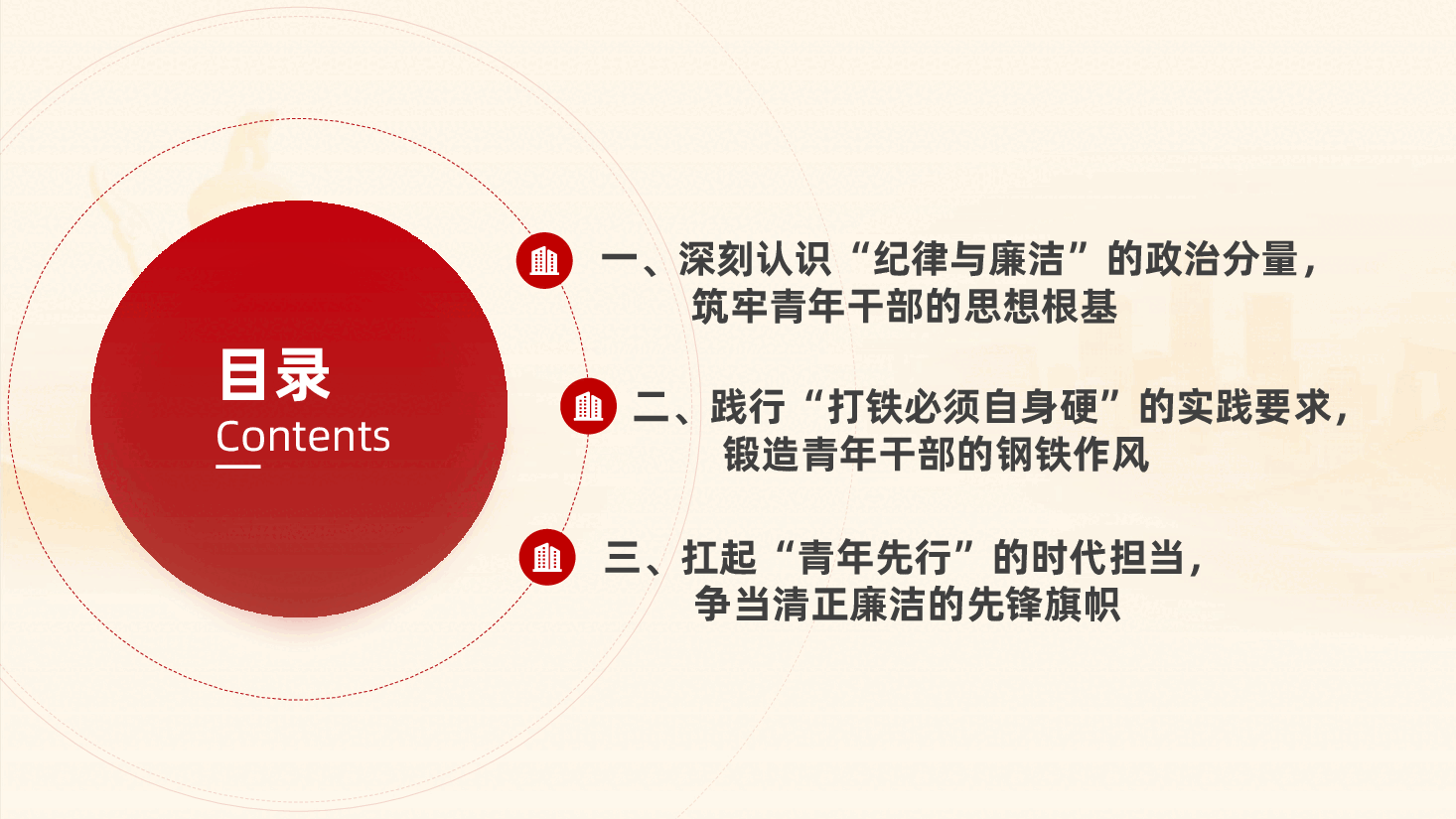 目录
Contents

一、深刻认识“纪律与廉洁”的政治分量，筑牢青年干部的思想根基

二、践行“打铁必须自身硬”的实践要求，锻造青年干部的钢铁作风

三、扛起“青年先行”的时代担当，争当清正廉洁的先锋旗帜